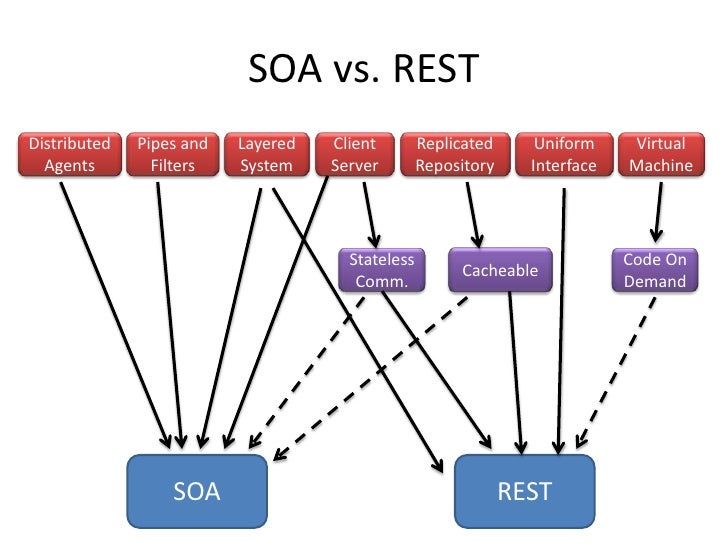 SOA vs. REST

Distributed Agents

Pipes and Filters

Layered System

Client Server

Replicated Repository

Uniform Interface

Virtual Machine

Stateless Comm.

Cacheable

Code On Demand

SOA

REST